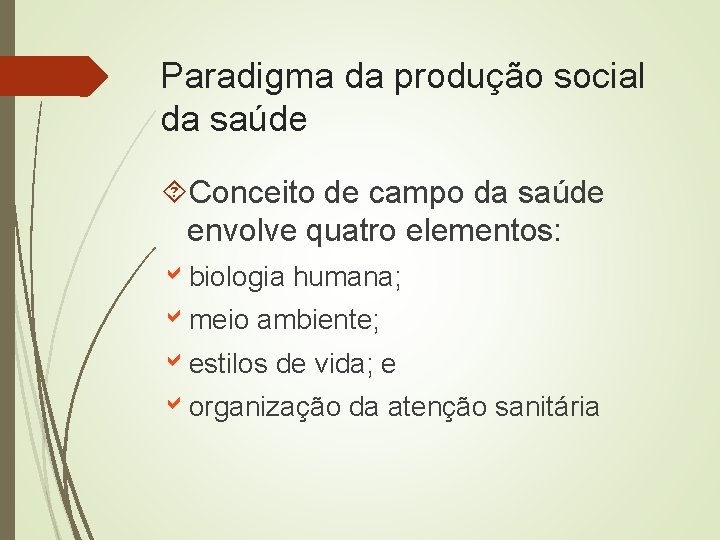 Paradigma da produção social da saúde

Conceito de campo da saúde envolve quatro elementos:

biologia humana;

meio ambiente;

estilos de vida; e

organização da atenção sanitária